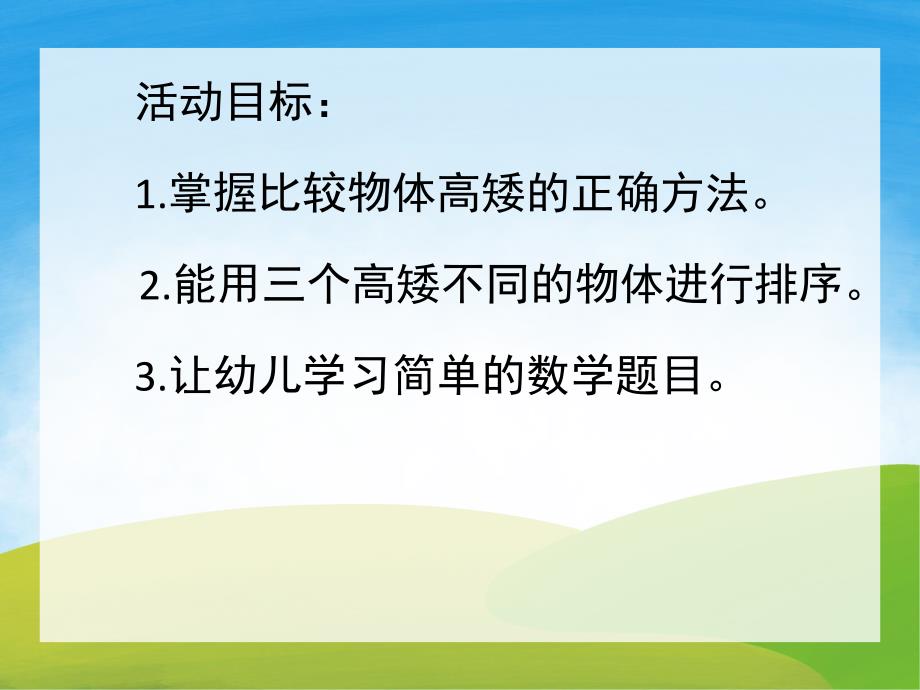 活动目标：

1.掌握比较物体高矮的正确方法。

2.能用三个高矮不同的物体进行排序。

3.让幼儿学习简单的数学题目。